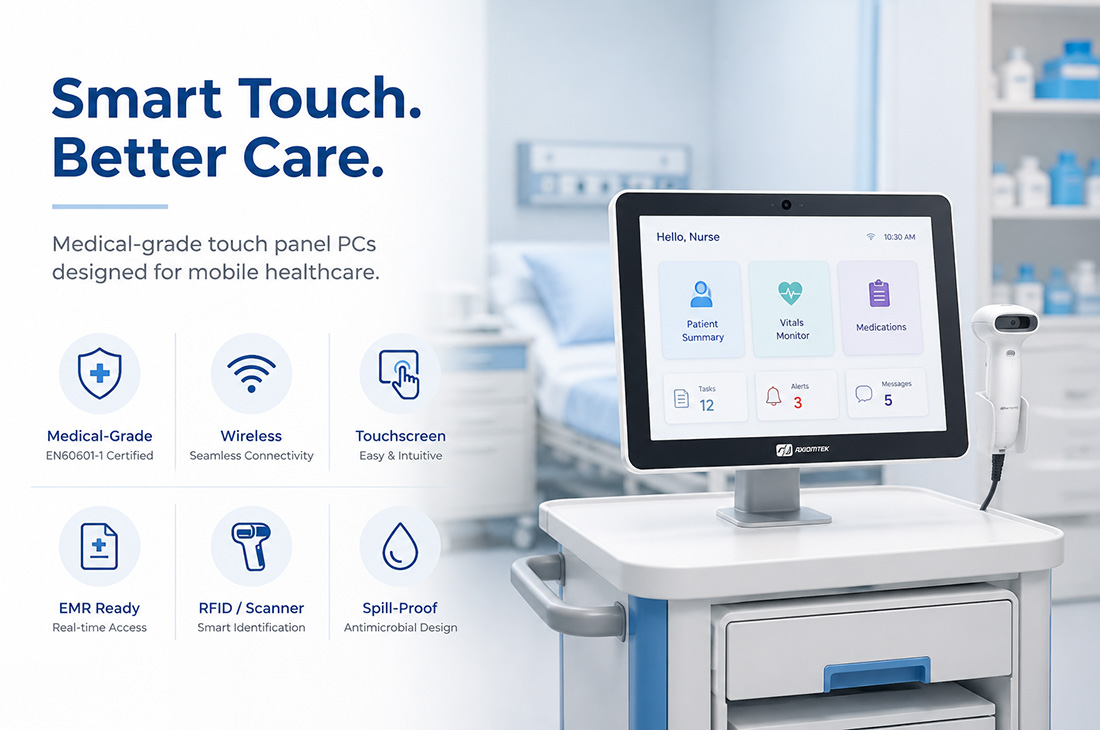 Smart Touch.
Better Care.

Medical-grade touch panel PCs designed for mobile healthcare.

Medical-Grade
EN60601-1 Certified

Wireless
Seamless Connectivity

Touchscreen
Easy & Intuitive

EMR Ready
Real-time Access

RFID / Scanner
Smart Identification

Spill-Proof
Antimicrobial Design

Hello, Nurse
10:30 AM

Patient Summary

Vitals Monitor

Medications

Tasks
12

Alerts
3

Messages
5

AXIOMTEK